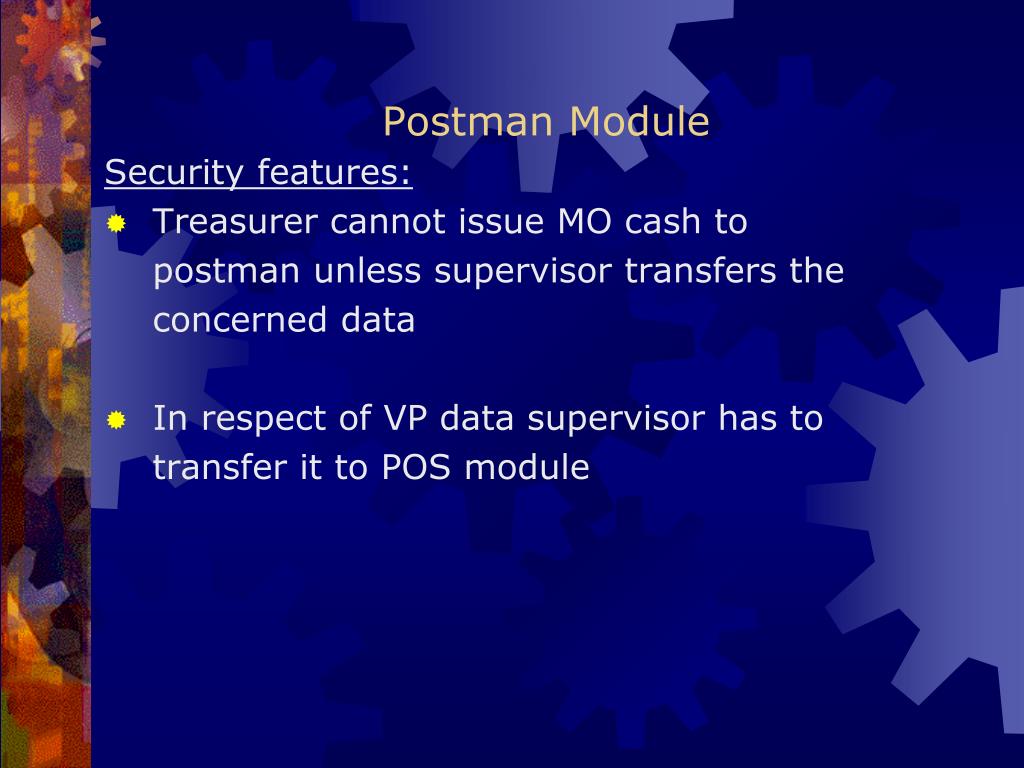 Postman Module

Security features:

Treasurer cannot issue MO cash to postman unless supervisor transfers the concerned data

In respect of VP data supervisor has to transfer it to POS module